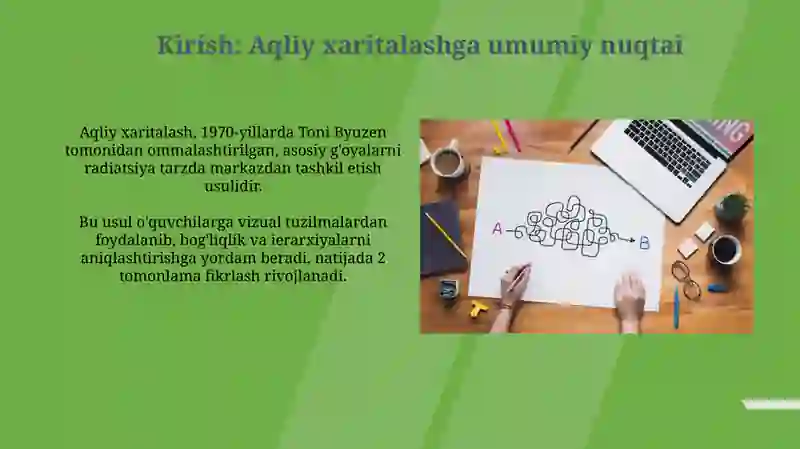 Kirish: Aqliy xaritalashga umumiy nuqtai

Aqliy xaritalash, 1970-yillarda Toni Byuzen tomonidan ommalashtirilgan, asosiy g'oyalarni radiatsiya tarzda markazdan tashkil etish usulidir.

Bu usul o'quvchilarga vizual tuzilmalardan foydalanib, bog'liqlik va ierarxiyalarni aniqlashtirishga yordam beradi, natijada 2 tomonlama fikrlash rivojlanadi.

A

B